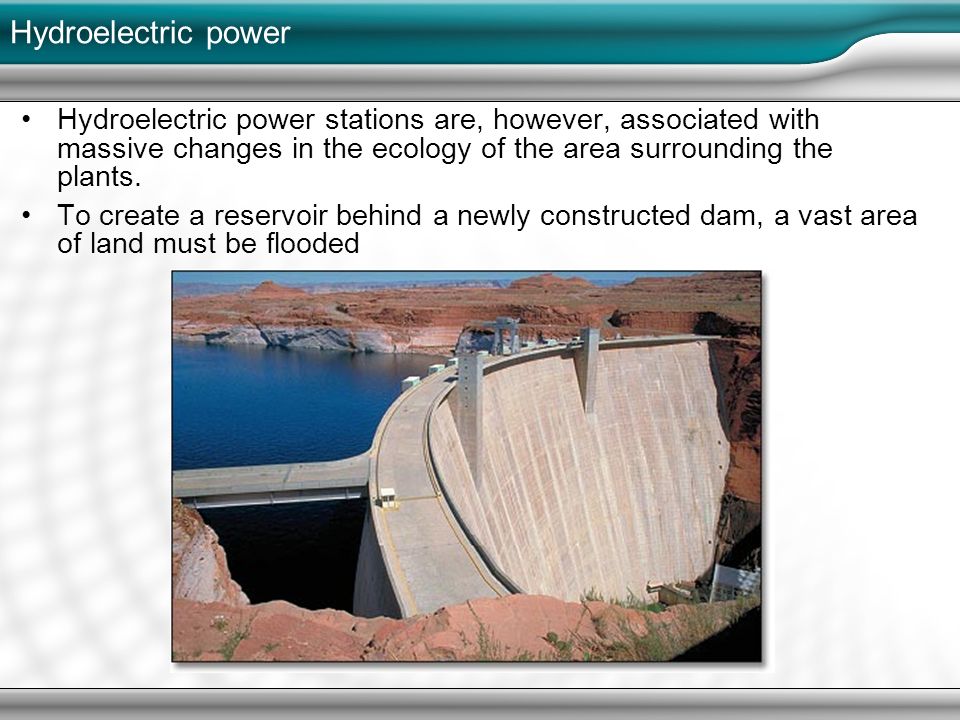 Hydroelectric power

• Hydroelectric power stations are, however, associated with massive changes in the ecology of the area surrounding the plants.

• To create a reservoir behind a newly constructed dam, a vast area of land must be flooded